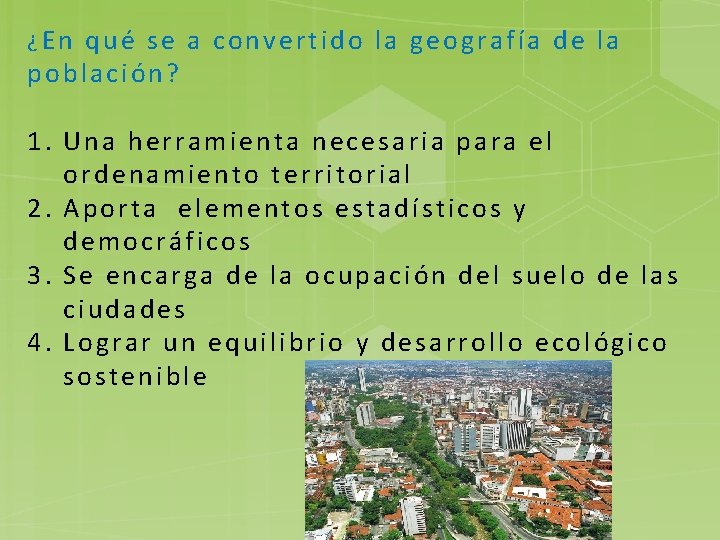 ¿En qué se a convertido la geografía de la población?

1. Una herramienta necesaria para el ordenamiento territorial
2. Aporta elementos estadísticos y democráficos
3. Se encarga de la ocupación del suelo de las ciudades
4. Lograr un equilibrio y desarrollo ecológico sostenible